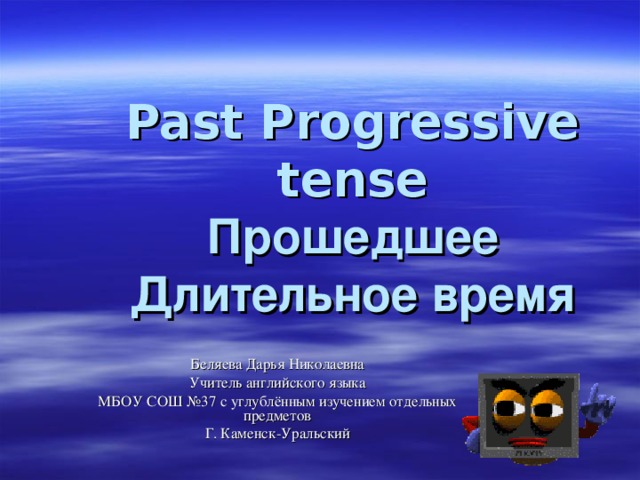 Past Progressive tense
Прошедшее Длительное время

Беляева Дарья Николаевна
Учитель английского языка
МБОУ СОШ №37 с углублённым изучением отдельных предметов
Г. Каменск-Уральский